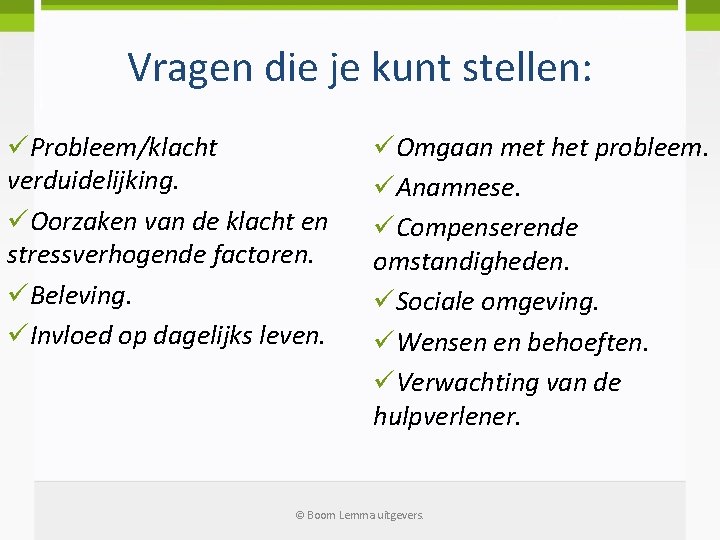 Vragen die je kunt stellen:

✓Probleem/klacht verduidelijking.

✓Oorzaken van de klacht en stressverhogende factoren.

✓Beleving.

✓Invloed op dagelijks leven.

✓Omgaan met het probleem.

✓Anamnese.

✓Compenserende omstandigheden.

✓Sociale omgeving.

✓Wensen en behoeften.

✓Verwachting van de hulpverlener.

© Boom Lemma uitgevers.